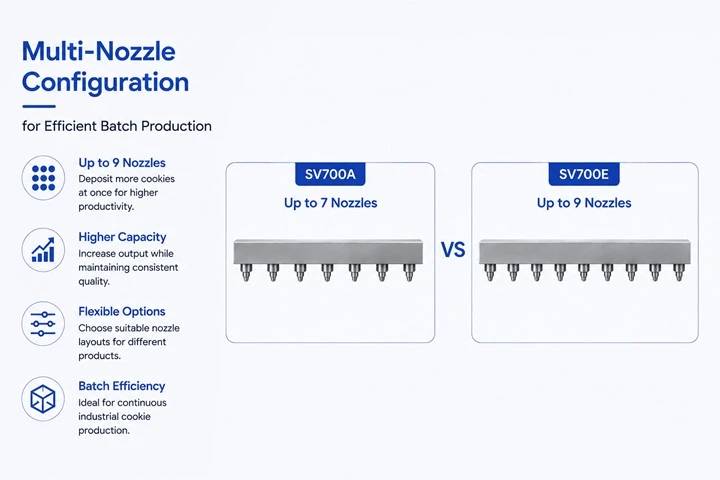 Multi-Nozzle Configuration

for Efficient Batch Production

Up to 9 Nozzles
Deposit more cookies at once for higher productivity.

Higher Capacity
Increase output while maintaining consistent quality.

Flexible Options
Choose suitable nozzle layouts for different products.

Batch Efficiency
Ideal for continuous industrial cookie production.

SV700A
Up to 7 Nozzles

VS

SV700E
Up to 9 Nozzles